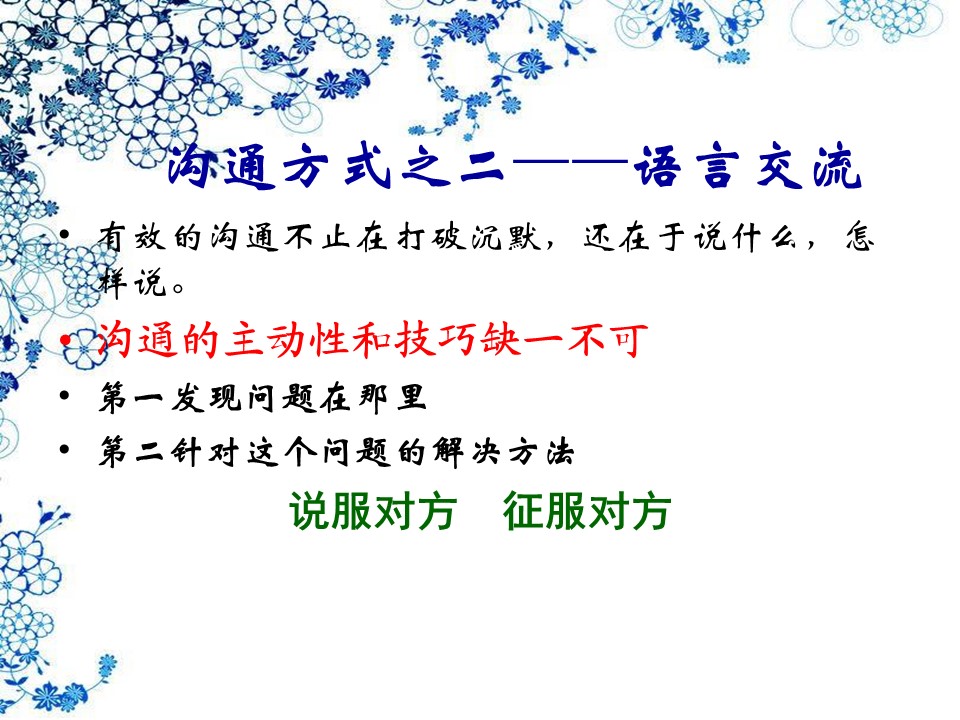 沟通方式之二——语言交流

• 有效的沟通不止在打破沉默，还在于说什么，怎样说。

• 沟通的主动性和技巧缺一不可

• 第一发现问题在那里

• 第二针对这个问题的解决方法

说服对方　征服对方